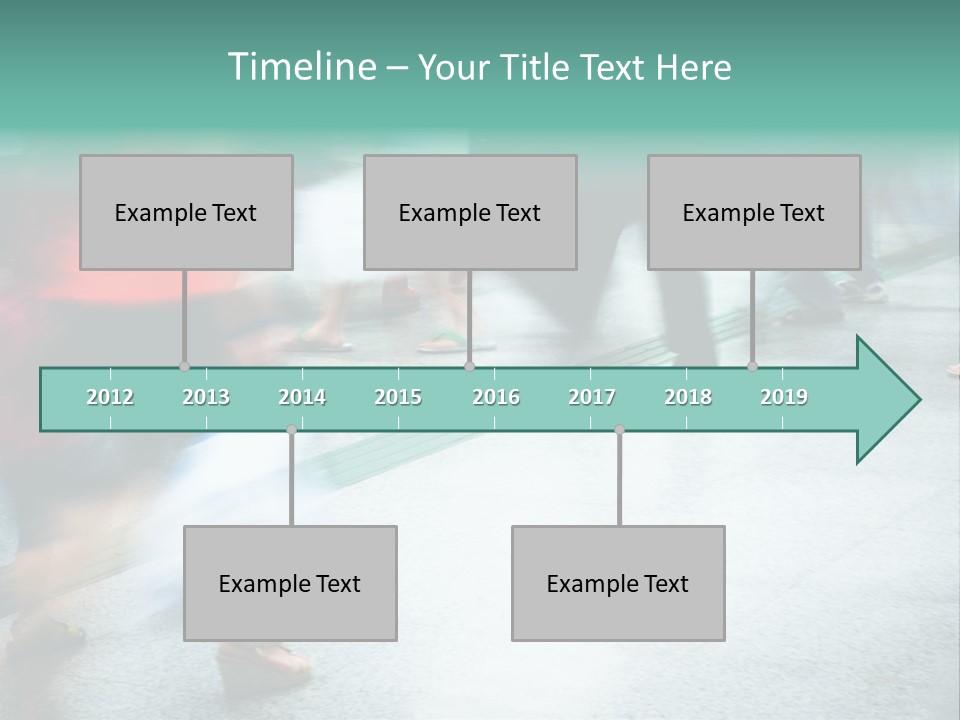 Timeline – Your Title Text Here

Example Text

Example Text

Example Text

2012 2013 2014 2015 2016 2017 2018 2019

Example Text

Example Text